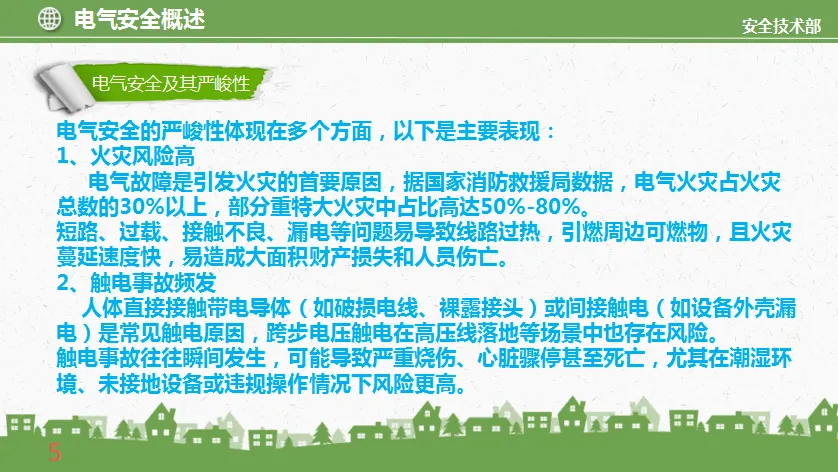 电气安全概述

安全技术部

电气安全及其严峻性

电气安全的严峻性体现在多个方面，以下是主要表现：

1、火灾风险高

电气故障是引发火灾的首要原因，据国家消防救援局数据，电气火灾占火灾总数的30%以上，部分重特大火灾中占比高达50%-80%。

短路、过载、接触不良、漏电等问题易导致线路过热，引燃周边可燃物，且火灾蔓延速度快，易造成大面积财产损失和人员伤亡。

2、触电事故频发

人体直接接触带电导体（如破损电线、裸露接头）或间接触电（如设备外壳漏电）是常见触电原因，跨步电压触电在高压线落地等场景中也存在风险。

触电事故往往瞬间发生，可能导致严重烧伤、心脏骤停甚至死亡，尤其在潮湿环境、未接地设备或违规操作情况下风险更高。

5